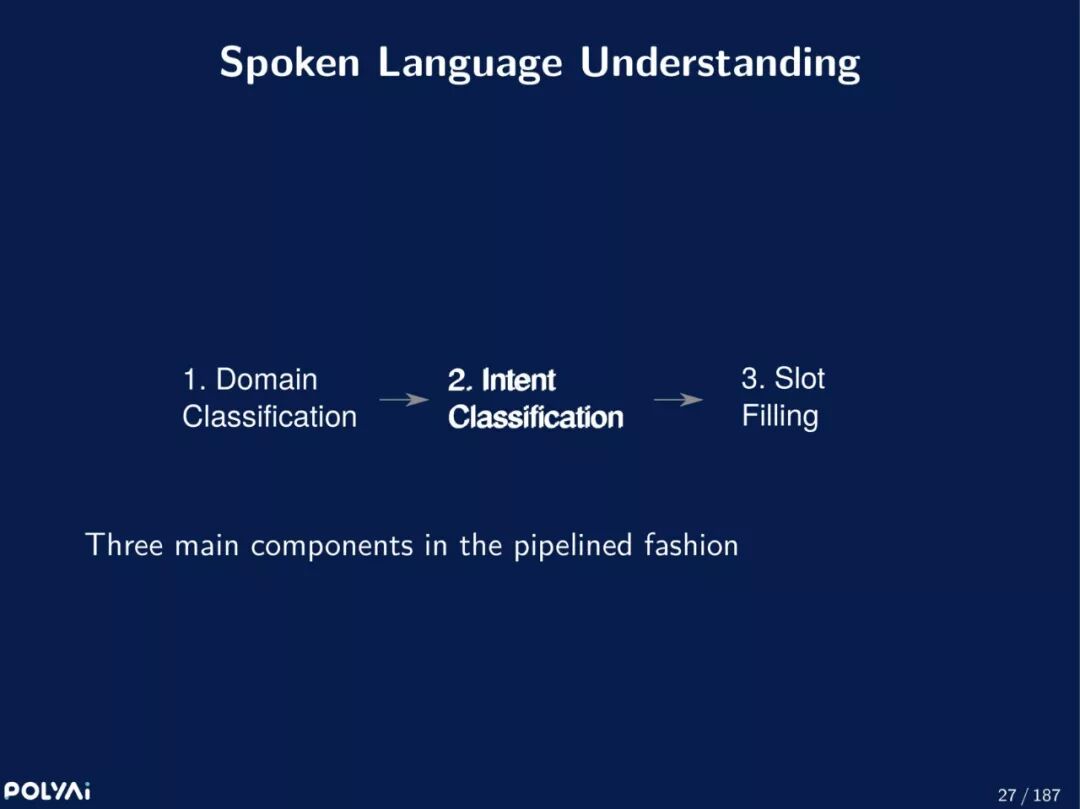 Spoken Language Understanding

1. Domain Classification

2. Intent Classification

3. Slot Filling

Three main components in the pipelined fashion

POLYAi

27 / 187